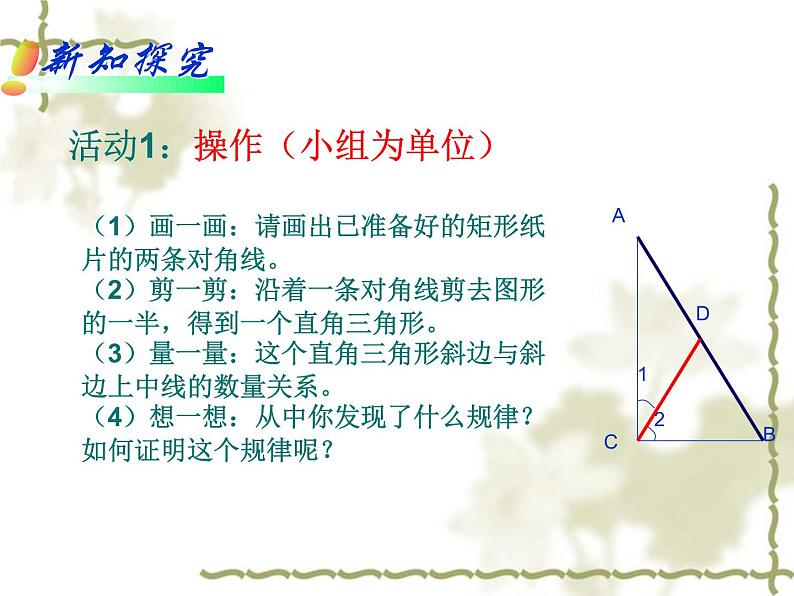 新知探究

活动1：操作（小组为单位）

（1）画一画：请画出已准备好的矩形纸片的两条对角线。
（2）剪一剪：沿着一条对角线剪去图形的一半，得到一个直角三角形。
（3）量一量：这个直角三角形斜边与斜边上中线的数量关系。
（4）想一想：从中你发现了什么规律？如何证明这个规律呢？

A
D
1
2
C
B